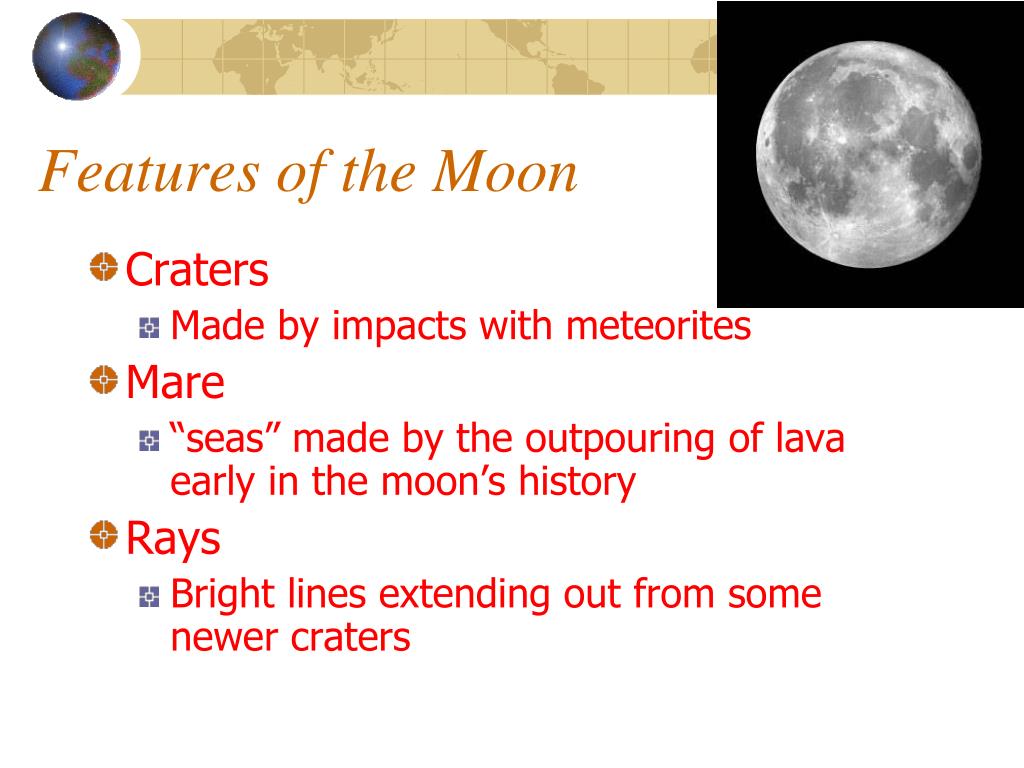 Features of the Moon

Craters

Made by impacts with meteorites

Mare

“seas” made by the outpouring of lava early in the moon’s history

Rays

Bright lines extending out from some newer craters